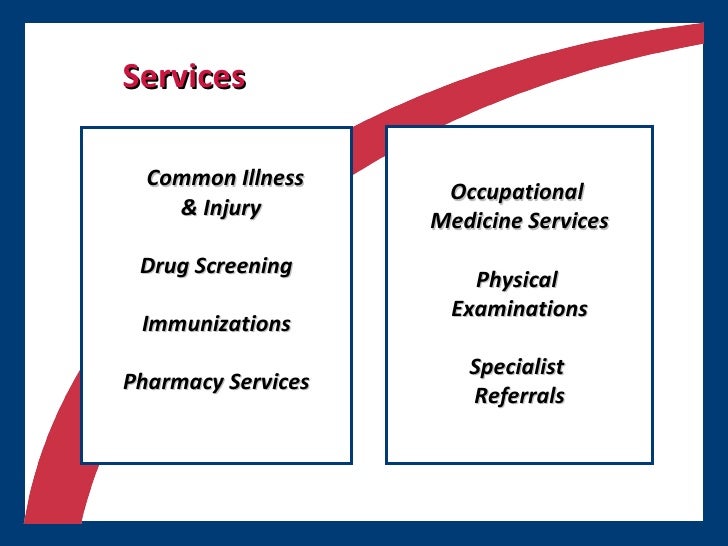 Services

Common Illness
& Injury

Drug Screening

Immunizations

Pharmacy Services

Occupational
Medicine Services

Physical
Examinations

Specialist
Referrals